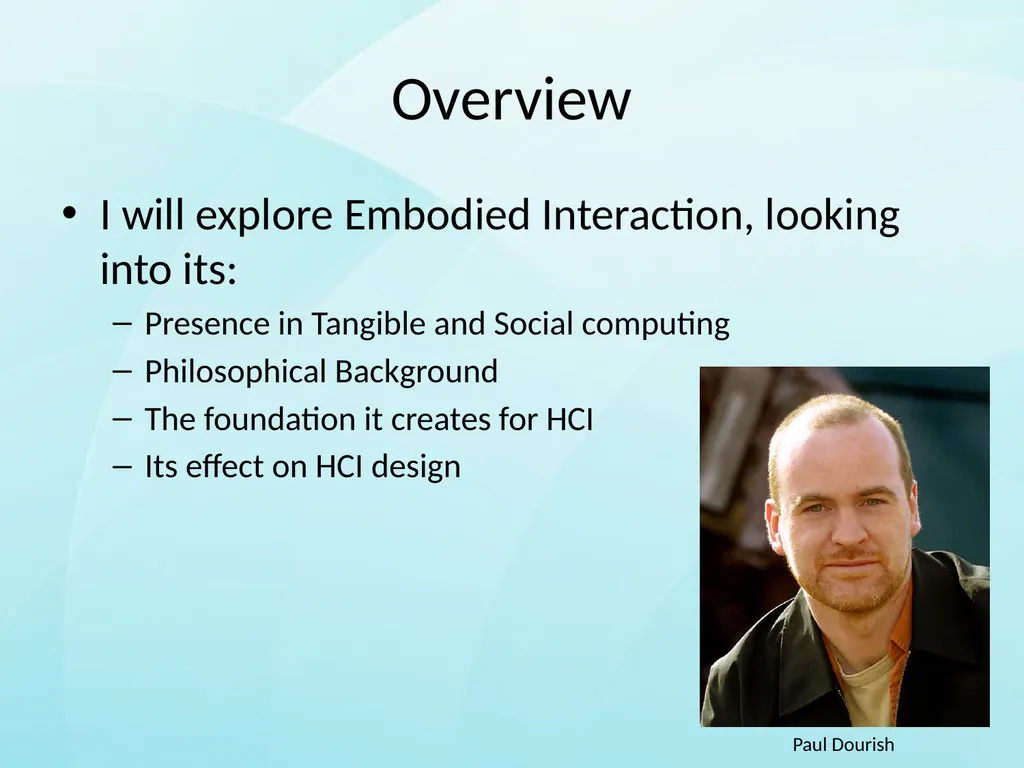 Overview

• I will explore Embodied Interaction, looking into its:
– Presence in Tangible and Social computing
– Philosophical Background
– The foundation it creates for HCI
– Its effect on HCI design

Paul Dourish